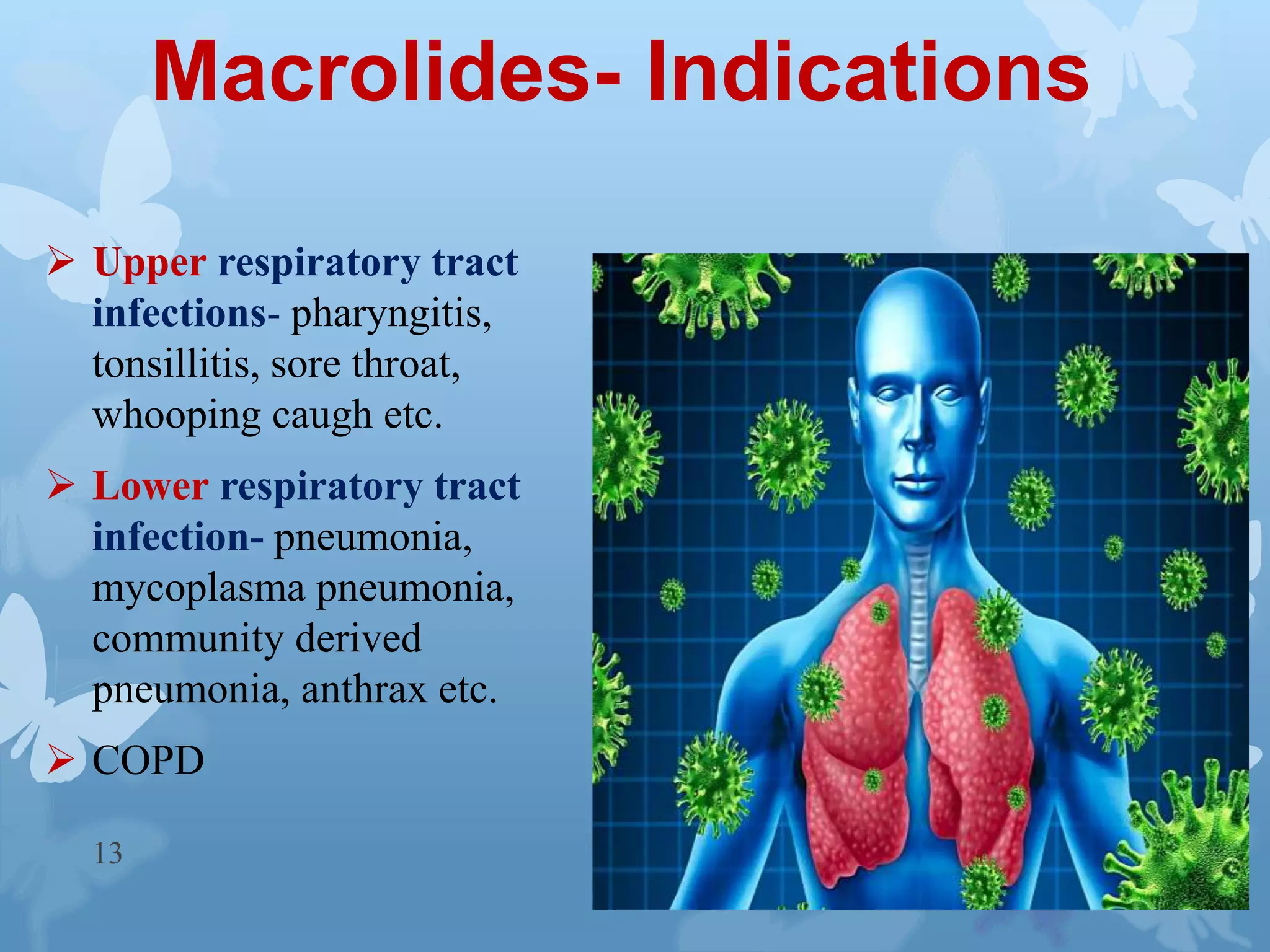 Macrolides- Indications

➢ Upper respiratory tract infections- pharyngitis, tonsillitis, sore throat, whooping caugh etc.

➢ Lower respiratory tract infection- pneumonia, mycoplasma pneumonia, community derived pneumonia, anthrax etc.

➢ COPD

13